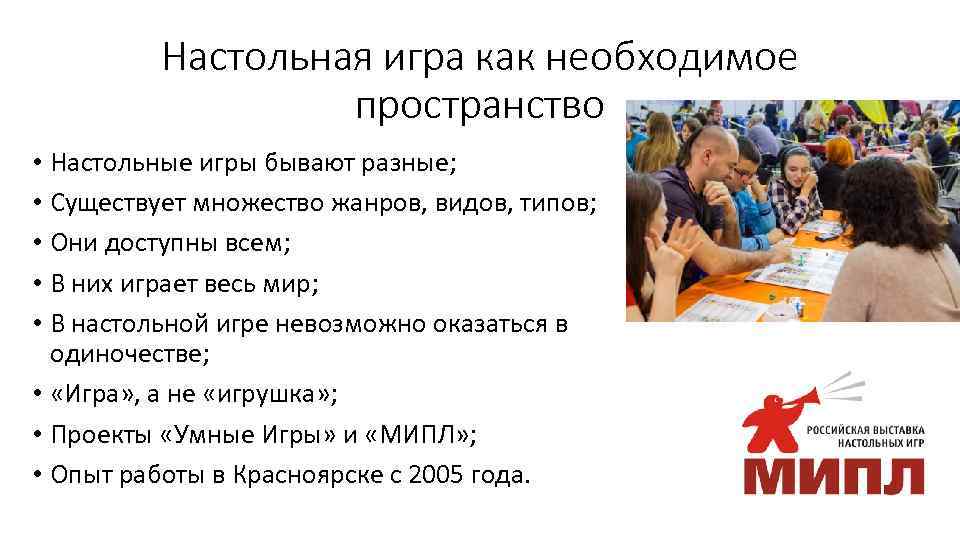 Настольная игра как необходимое пространство

• Настольные игры бывают разные;
• Существует множество жанров, видов, типов;
• Они доступны всем;
• В них играет весь мир;
• В настольной игре невозможно оказаться в одиночестве;
• «Игра», а не «игрушка»;
• Проекты «Умные Игры» и «МИПЛ»;
• Опыт работы в Красноярске с 2005 года.

РОССИЙСКАЯ ВЫСТАВКА НАСТОЛЬНЫХ ИГР
МИПЛ